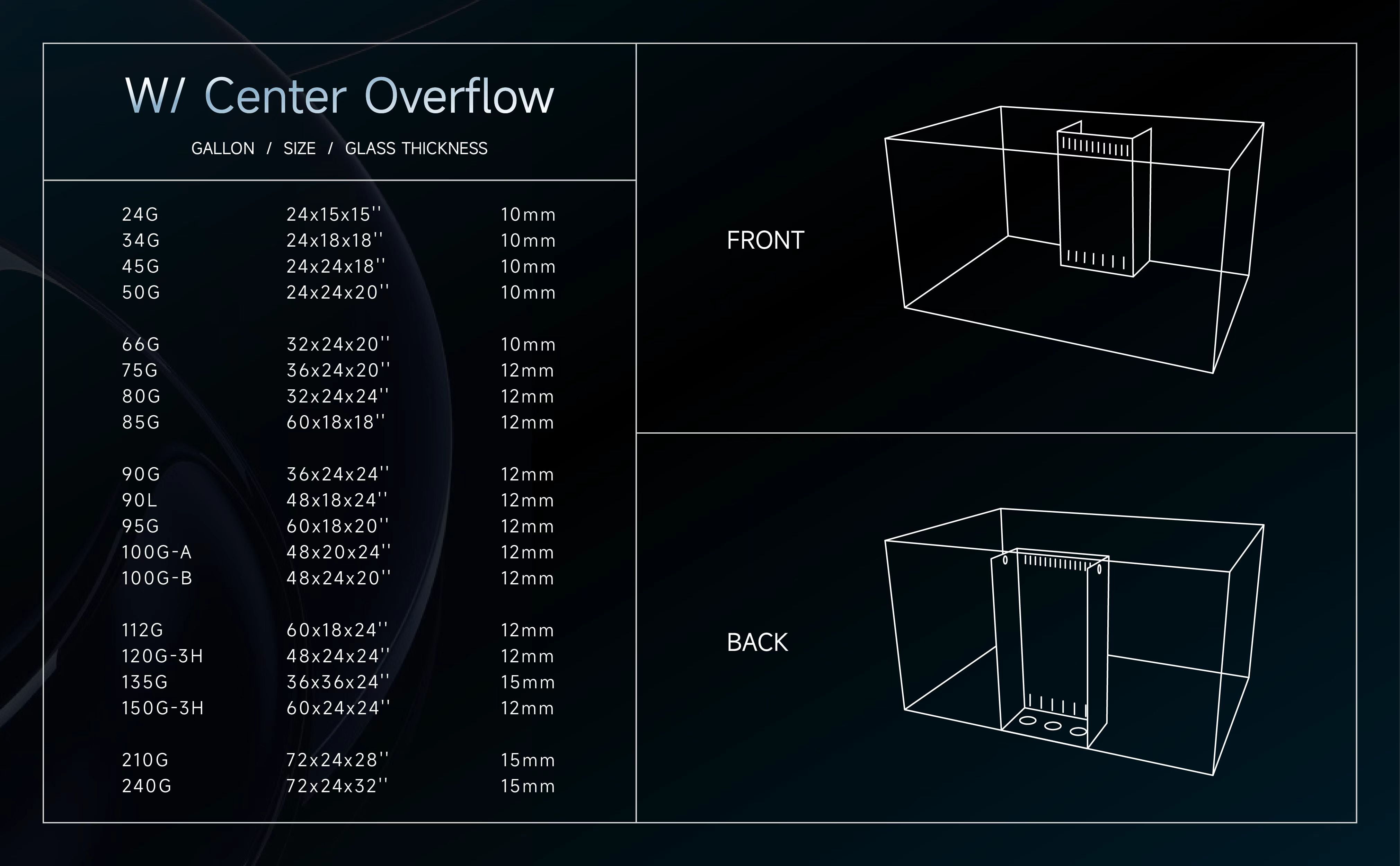 W/ Center Overflow

GALLON / SIZE / GLASS THICKNESS

| | | |
|---|---|---|
| 24G | 24x15x15'' | 10mm |
| 34G | 24x18x18'' | 10mm |
| 45G | 24x24x18'' | 10mm |
| 50G | 24x24x20'' | 10mm |
| 66G | 32x24x20'' | 10mm |
| 75G | 36x24x20'' | 12mm |
| 80G | 32x24x24'' | 12mm |
| 85G | 60x18x18'' | 12mm |
| 90G | 36x24x24'' | 12mm |
| 90L | 48x18x24'' | 12mm |
| 95G | 60x18x20'' | 12mm |
| 100G-A | 48x20x24'' | 12mm |
| 100G-B | 48x24x20'' | 12mm |
| 112G | 60x18x24'' | 12mm |
| 120G-3H | 48x24x24'' | 12mm |
| 135G | 36x36x24'' | 15mm |
| 150G-3H | 60x24x24'' | 12mm |
| 210G | 72x24x28'' | 15mm |
| 240G | 72x24x32'' | 15mm |

FRONT

BACK